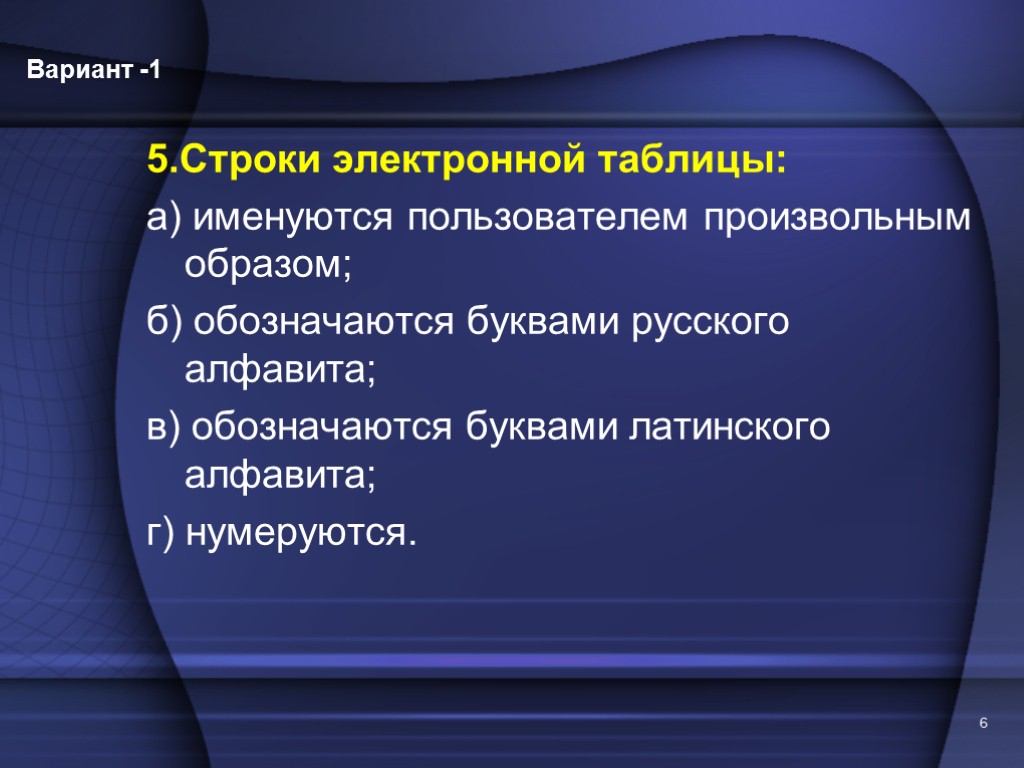 Вариант -1

5.Строки электронной таблицы:

а) именуются пользователем произвольным образом;

б) обозначаются буквами русского алфавита;

в) обозначаются буквами латинского алфавита;

г) нумеруются.

6